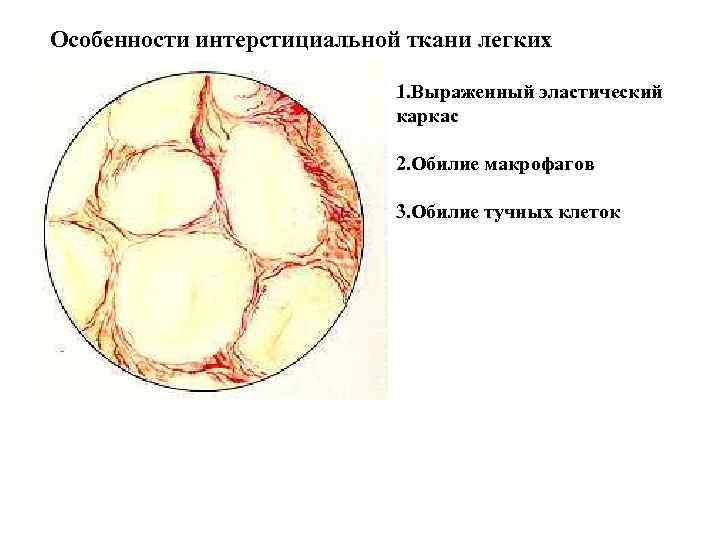 Особенности интерстициальной ткани легких

1.Выраженный эластический каркас

2.Обилие макрофагов

3.Обилие тучных клеток